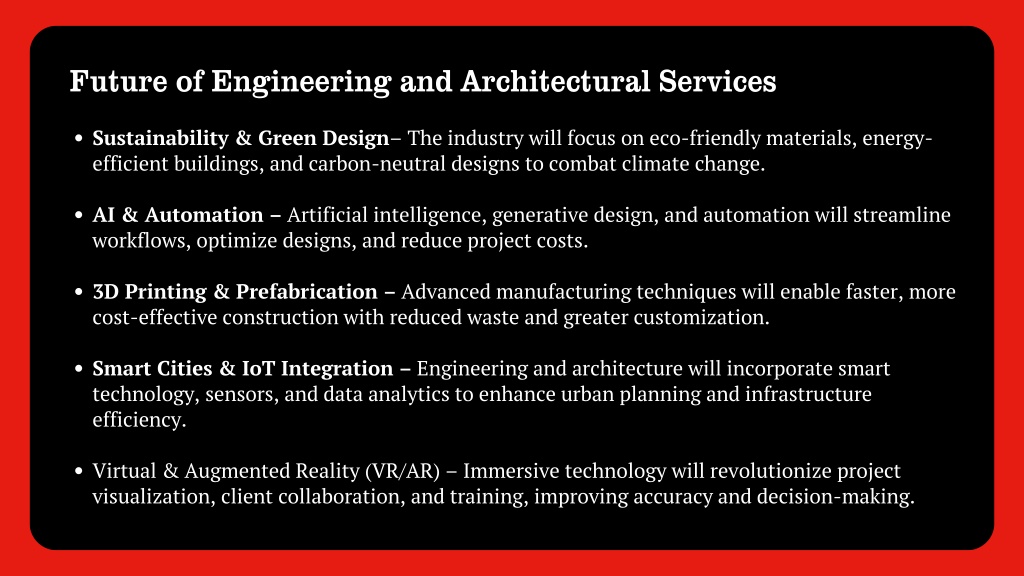 Future of Engineering and Architectural Services

• Sustainability & Green Design– The industry will focus on eco-friendly materials, energy-efficient buildings, and carbon-neutral designs to combat climate change.

• AI & Automation – Artificial intelligence, generative design, and automation will streamline workflows, optimize designs, and reduce project costs.

• 3D Printing & Prefabrication – Advanced manufacturing techniques will enable faster, more cost-effective construction with reduced waste and greater customization.

• Smart Cities & IoT Integration – Engineering and architecture will incorporate smart technology, sensors, and data analytics to enhance urban planning and infrastructure efficiency.

• Virtual & Augmented Reality (VR/AR) – Immersive technology will revolutionize project visualization, client collaboration, and training, improving accuracy and decision-making.